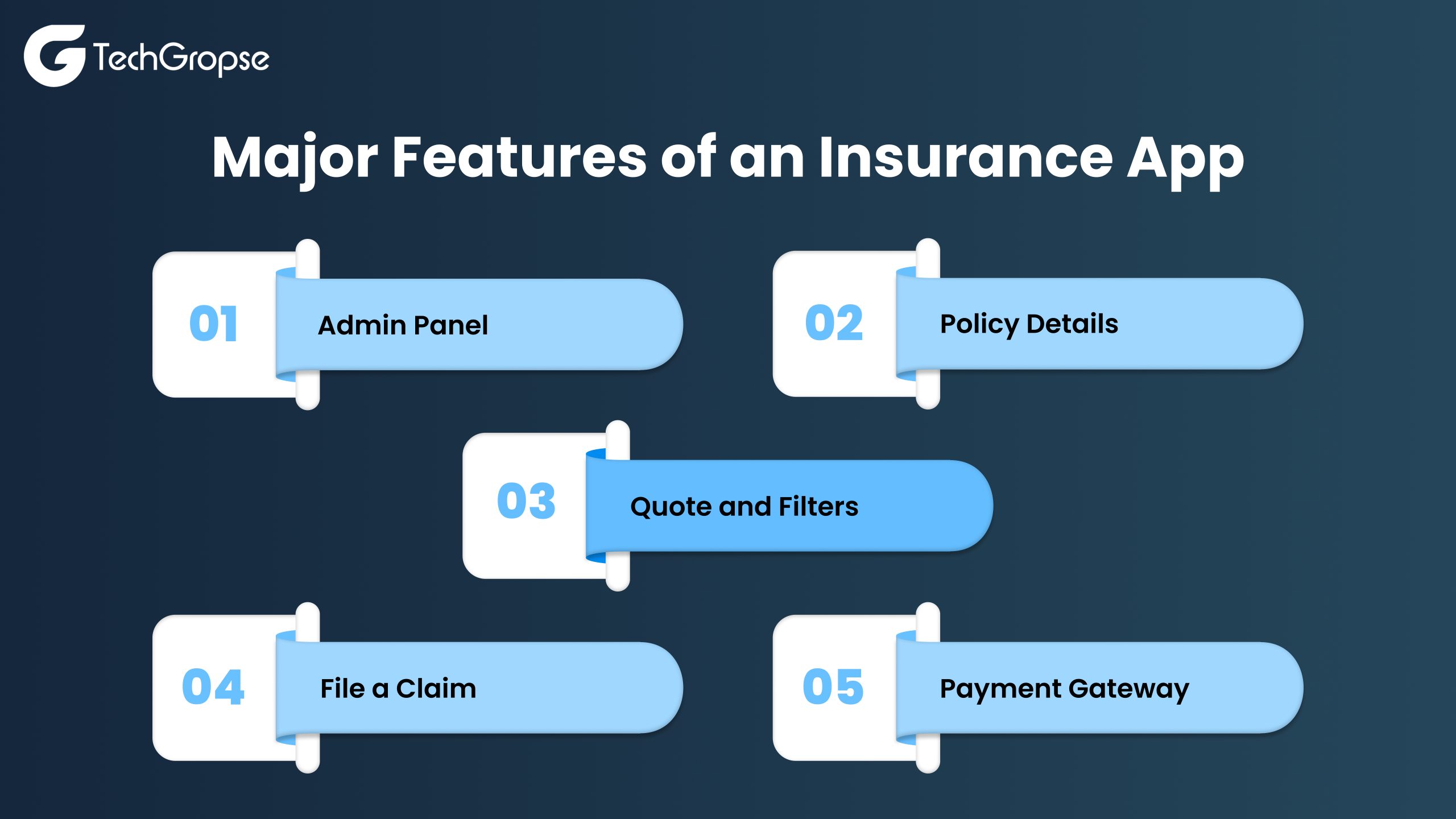 TechGropse

Major Features of an Insurance App

01 Admin Panel

02 Policy Details

03 Quote and Filters

04 File a Claim

05 Payment Gateway